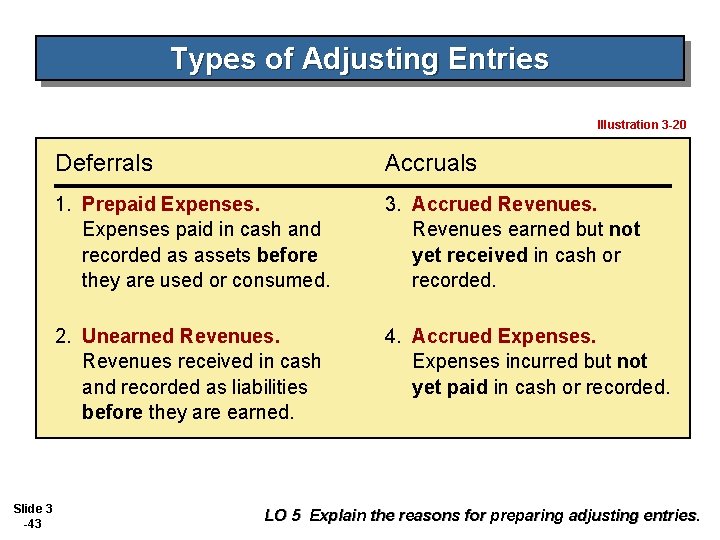 Types of Adjusting Entries

Illustration 3-20

Deferrals

1. Prepaid Expenses. Expenses paid in cash and recorded as assets before they are used or consumed.

2. Unearned Revenues. Revenues received in cash and recorded as liabilities before they are earned.

Accruals

3. Accrued Revenues. Revenues earned but not yet received in cash or recorded.

4. Accrued Expenses. Expenses incurred but not yet paid in cash or recorded.

Slide 3 -43

LO 5 Explain the reasons for preparing adjusting entries.